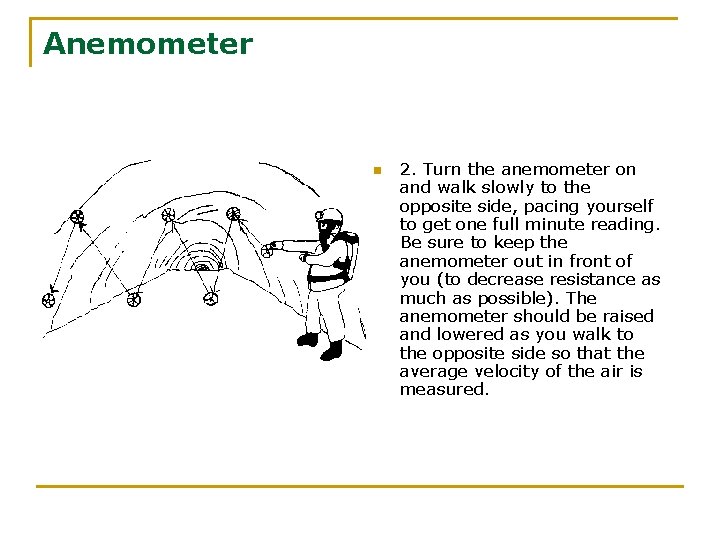 Anemometer

2. Turn the anemometer on and walk slowly to the opposite side, pacing yourself to get one full minute reading. Be sure to keep the anemometer out in front of you (to decrease resistance as much as possible). The anemometer should be raised and lowered as you walk to the opposite side so that the average velocity of the air is measured.